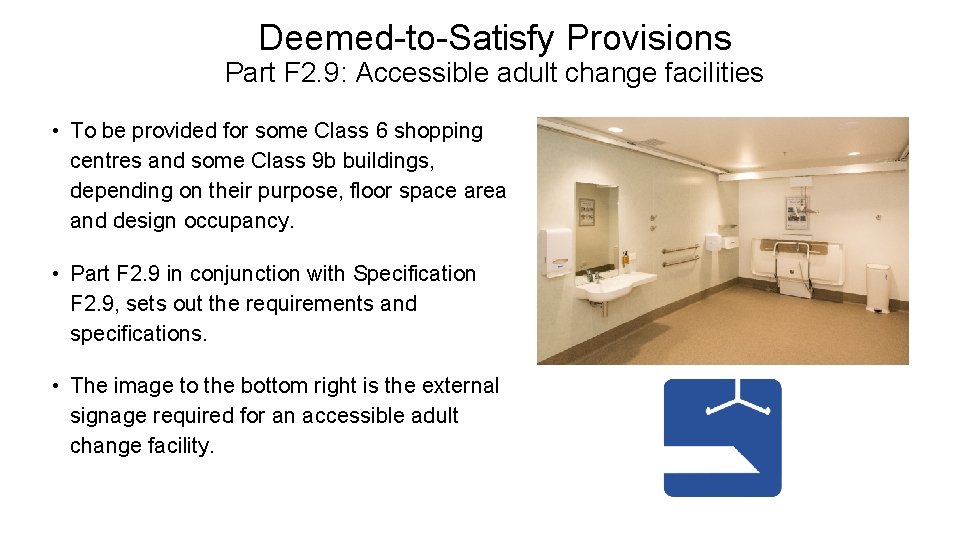 Deemed-to-Satisfy Provisions
Part F2.9: Accessible adult change facilities

• To be provided for some Class 6 shopping centres and some Class 9b buildings, depending on their purpose, floor space area and design occupancy.

• Part F2.9 in conjunction with Specification F2.9, sets out the requirements and specifications.

• The image to the bottom right is the external signage required for an accessible adult change facility.